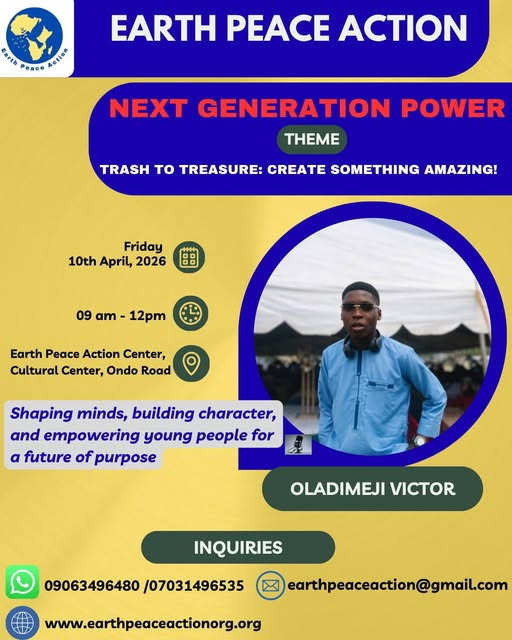 Earth Peace Action

EARTH PEACE ACTION

NEXT GENERATION POWER

THEME

TRASH TO TREASURE: CREATE SOMETHING AMAZING!

Friday
10th April, 2026

09 am - 12pm

Earth Peace Action Center, Cultural Center, Ondo Road

Shaping minds, building character, and empowering young people for a future of purpose

OLADIMEJI VICTOR

INQUIRIES

09063496480 /07031496535

earthpeaceaction@gmail.com

www.earthpeaceactionorg.org